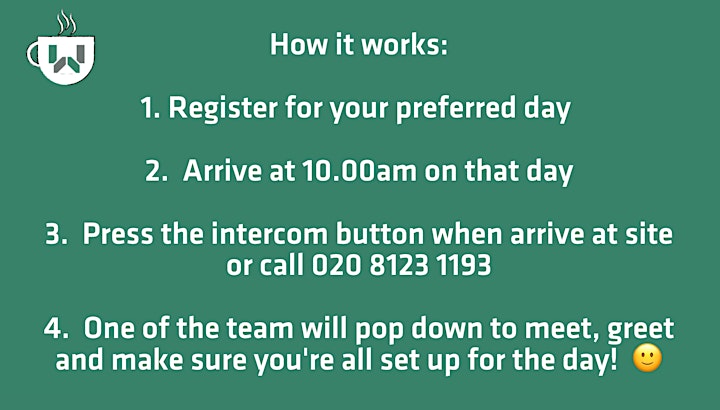 How it works:

1. Register for your preferred day

2. Arrive at 10.00am on that day

3. Press the intercom button when arrive at site or call 020 8123 1193

4. One of the team will pop down to meet, greet and make sure you're all set up for the day! 🙂